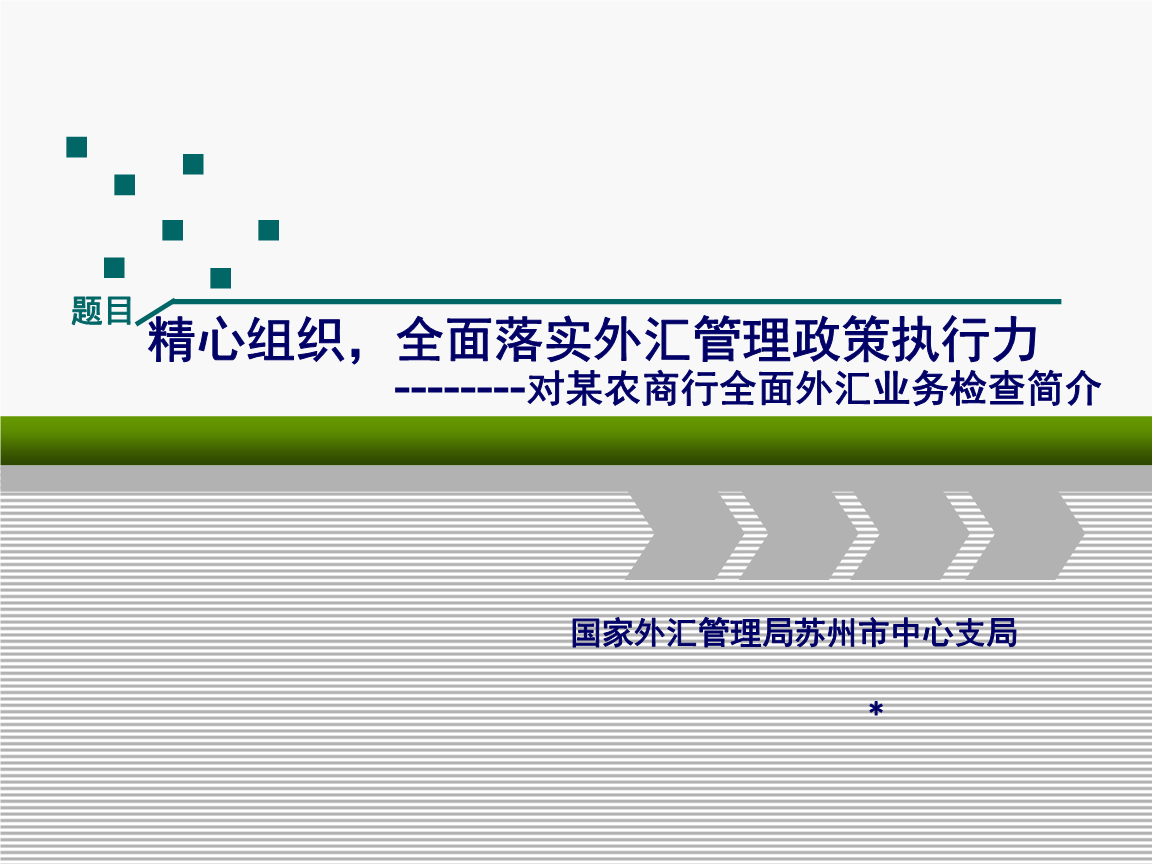 题目

精心组织，全面落实外汇管理政策执行力

--------对某农商行全面外汇业务检查简介

国家外汇管理局苏州市中心支局

*